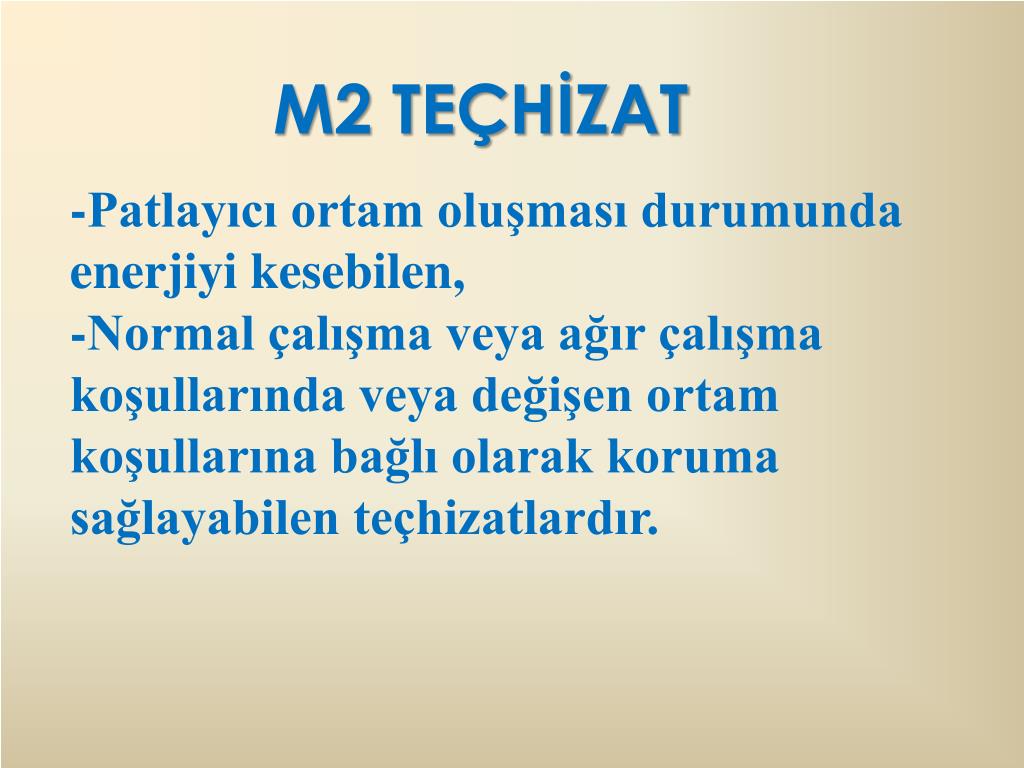 M2 TEÇHİZAT

-Patlayıcı ortam oluşması durumunda enerjiyi kesebilen,
-Normal çalışma veya ağır çalışma koşullarında veya değişen ortam koşullarına bağlı olarak koruma sağlayabilen teçhizatlardır.